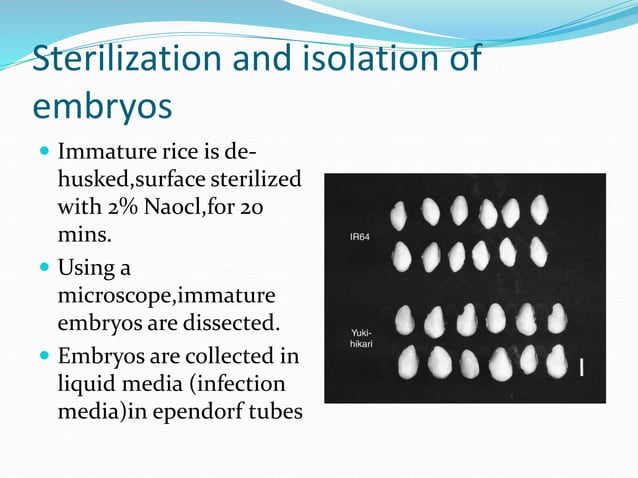 Sterilization and isolation of embryos

Immature rice is de-husked,surface sterilized with 2% Naocl,for 20 mins.

Using a microscope,immature embryos are dissected.

Embryos are collected in liquid media (infection media)in ependorf tubes

IR64

Yuki-hikari